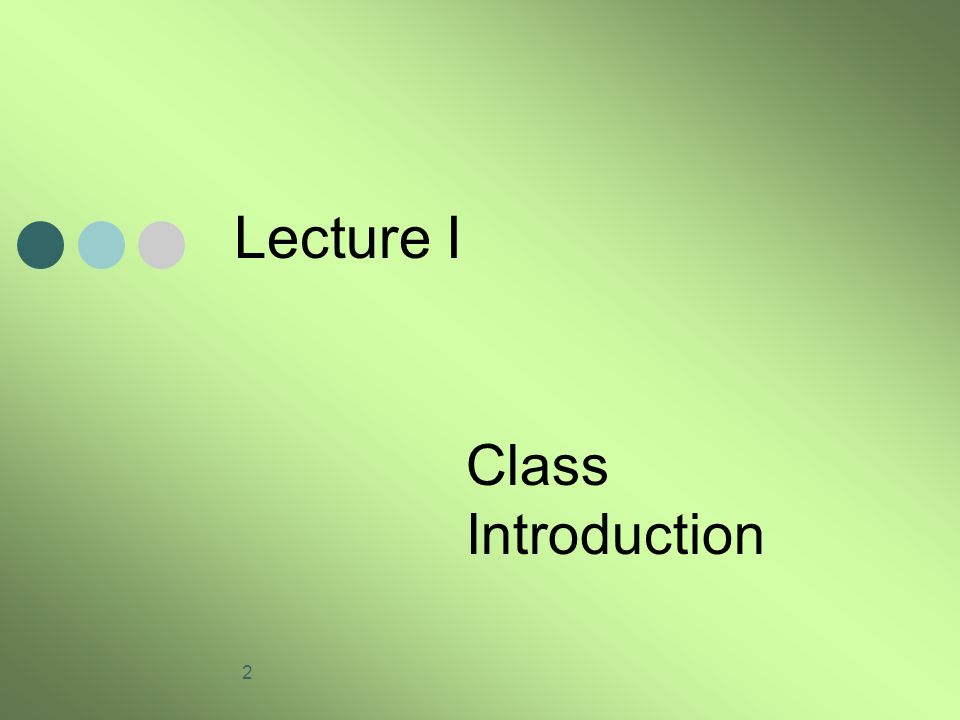 Lecture I

Class Introduction

2